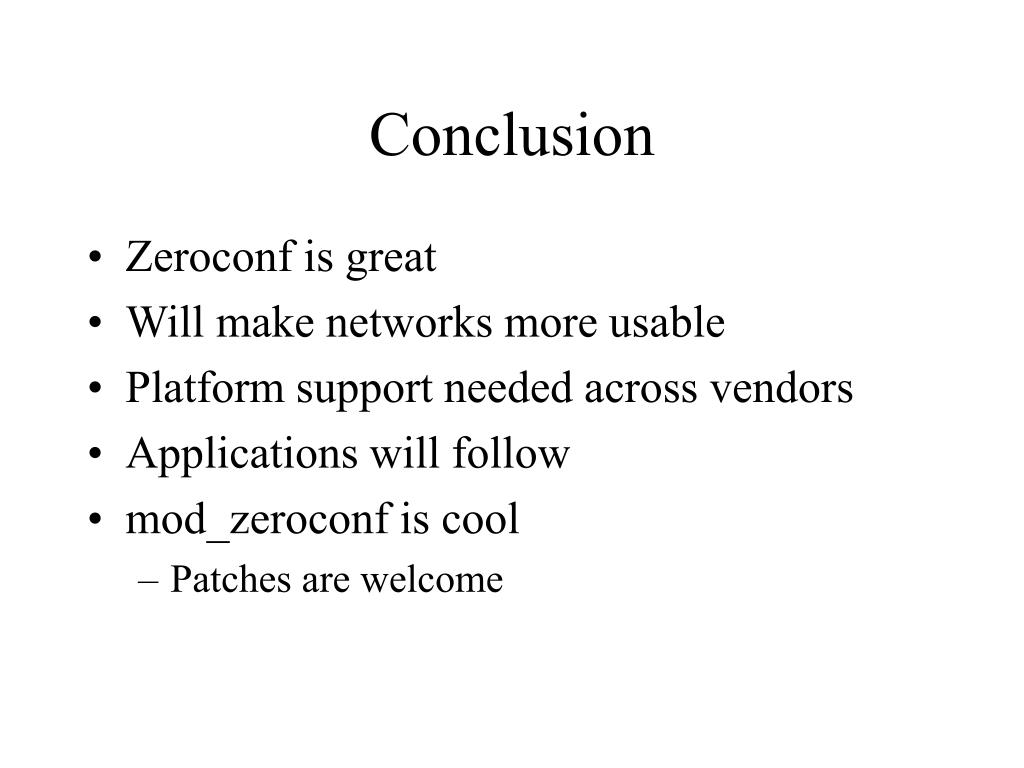 Conclusion

• Zeroconf is great
• Will make networks more usable
• Platform support needed across vendors
• Applications will follow
• mod_zeroconf is cool
  – Patches are welcome